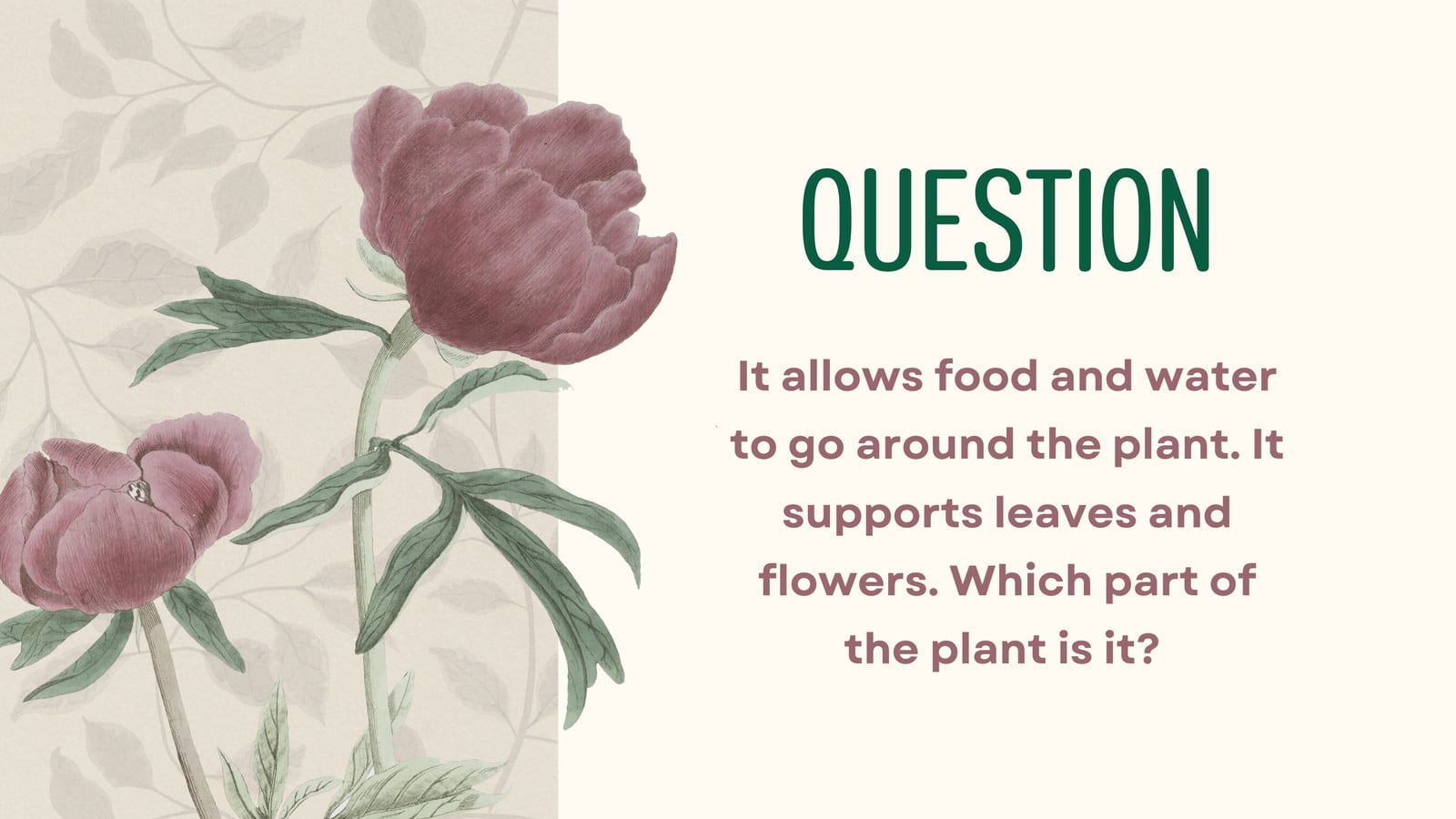 QUESTION

It allows food and water to go around the plant. It supports leaves and flowers. Which part of the plant is it?